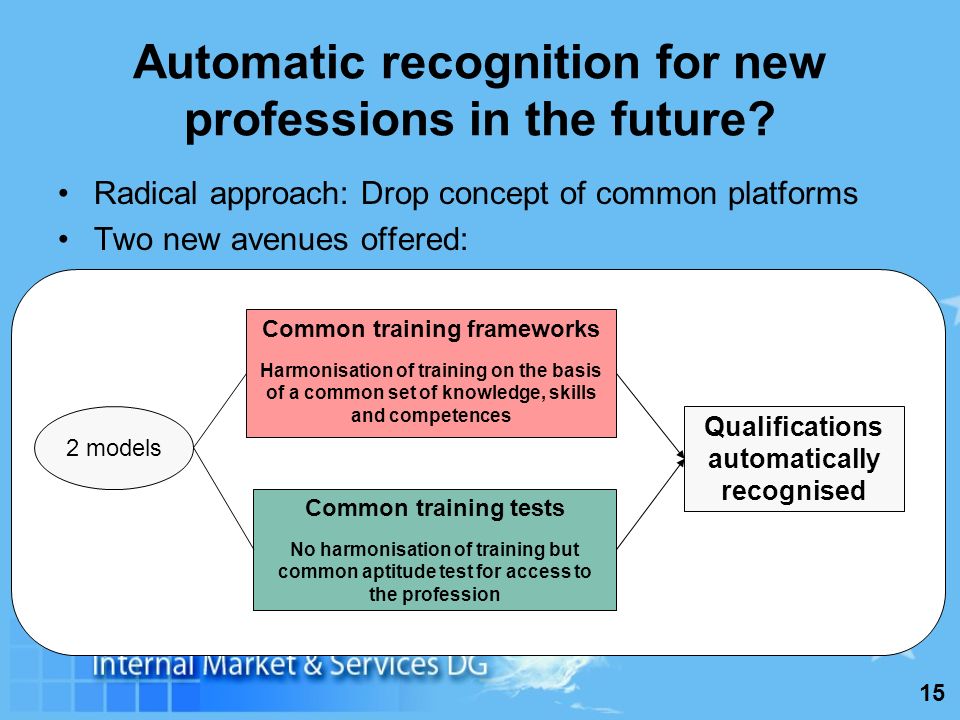 Automatic recognition for new professions in the future?

• Radical approach: Drop concept of common platforms
• Two new avenues offered:

2 models

Common training frameworks

Harmonisation of training on the basis of a common set of knowledge, skills and competences

Common training tests

No harmonisation of training but common aptitude test for access to the profession

Qualifications automatically recognised

Internal Market & Services DG

15